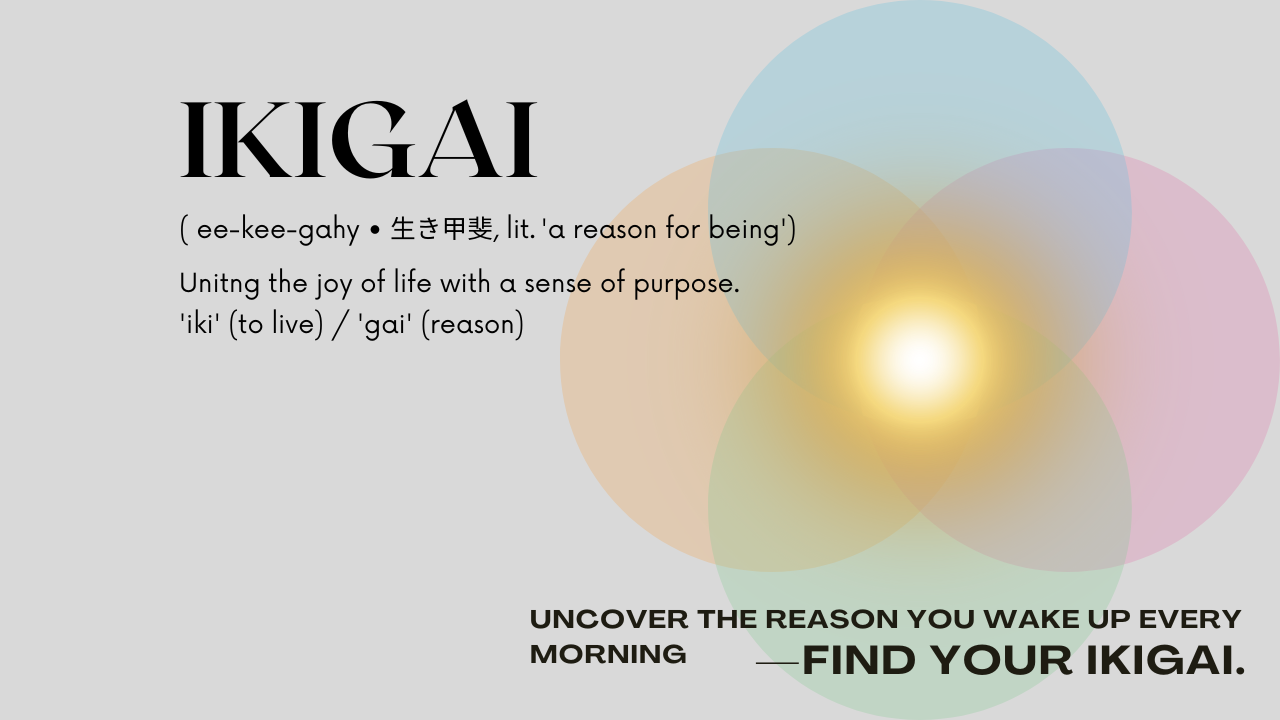 IKIGAI

( ee-kee-gahy • 生き甲斐, lit. 'a reason for being')

Unitng the joy of life with a sense of purpose.
'iki' (to live) / 'gai' (reason)

UNCOVER THE REASON YOU WAKE UP EVERY MORNING —FIND YOUR IKIGAI.